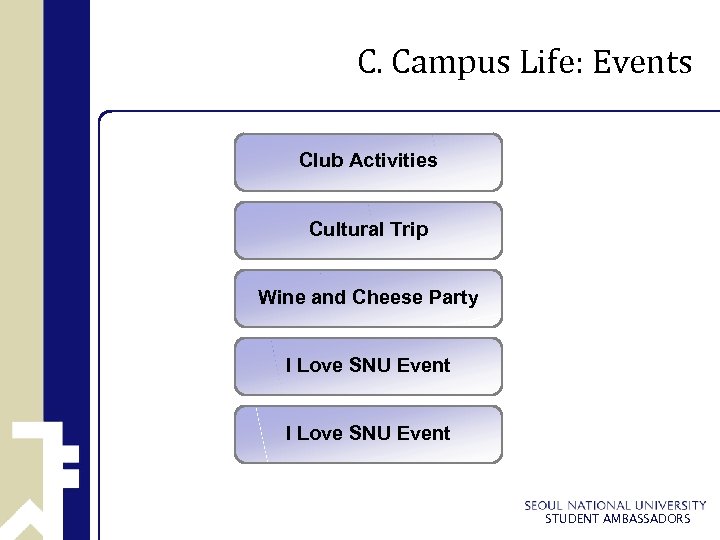 C. Campus Life: Events

Club Activities

Cultural Trip

Wine and Cheese Party

I Love SNU Event

I Love SNU Event

SEOUL NATIONAL UNIVERSITY
STUDENT AMBASSADORS